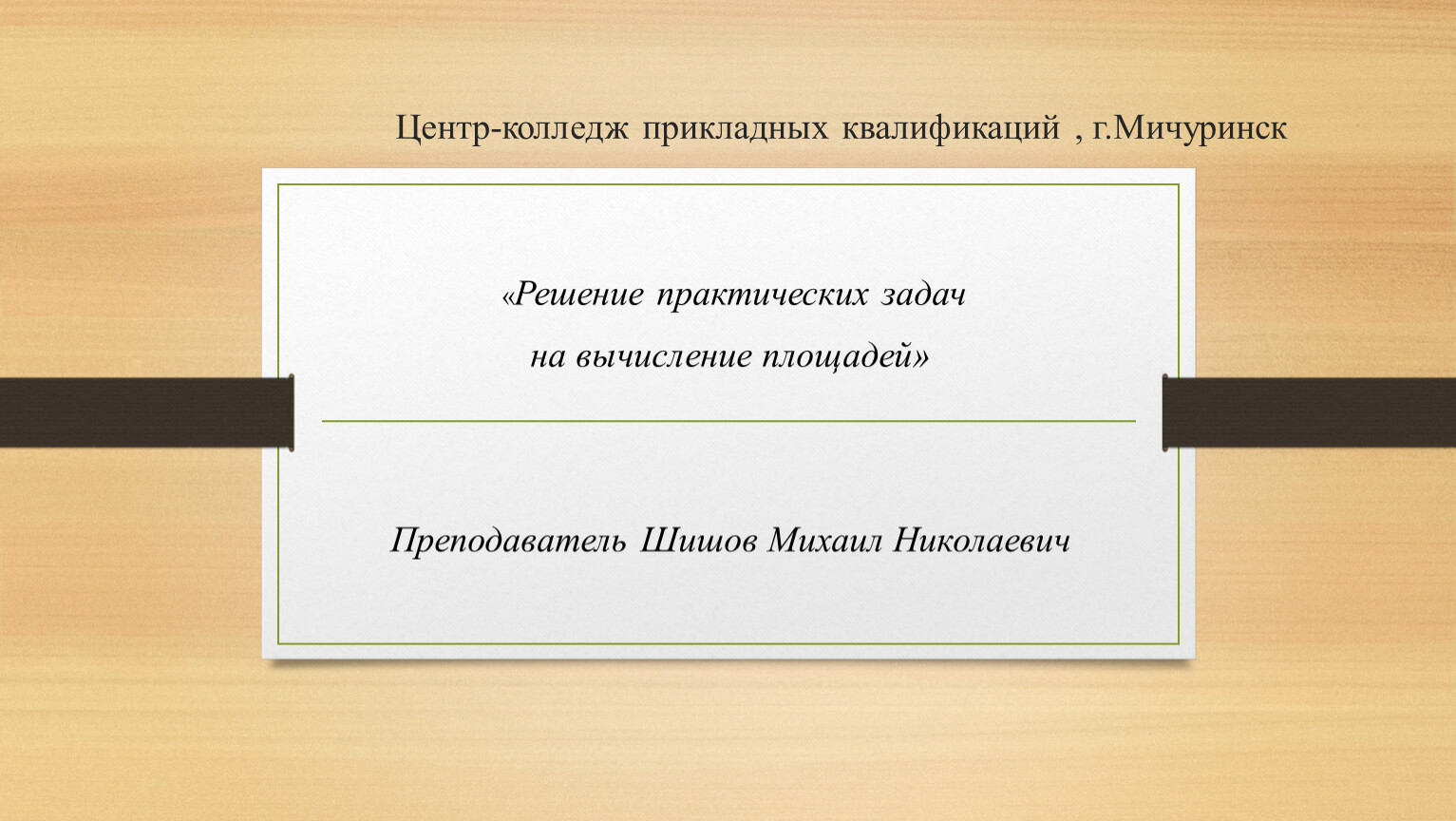 Центр-колледж прикладных квалификаций , г.Мичуринск

«Решение практических задач
на вычисление площадей»

Преподаватель Шишов Михаил Николаевич